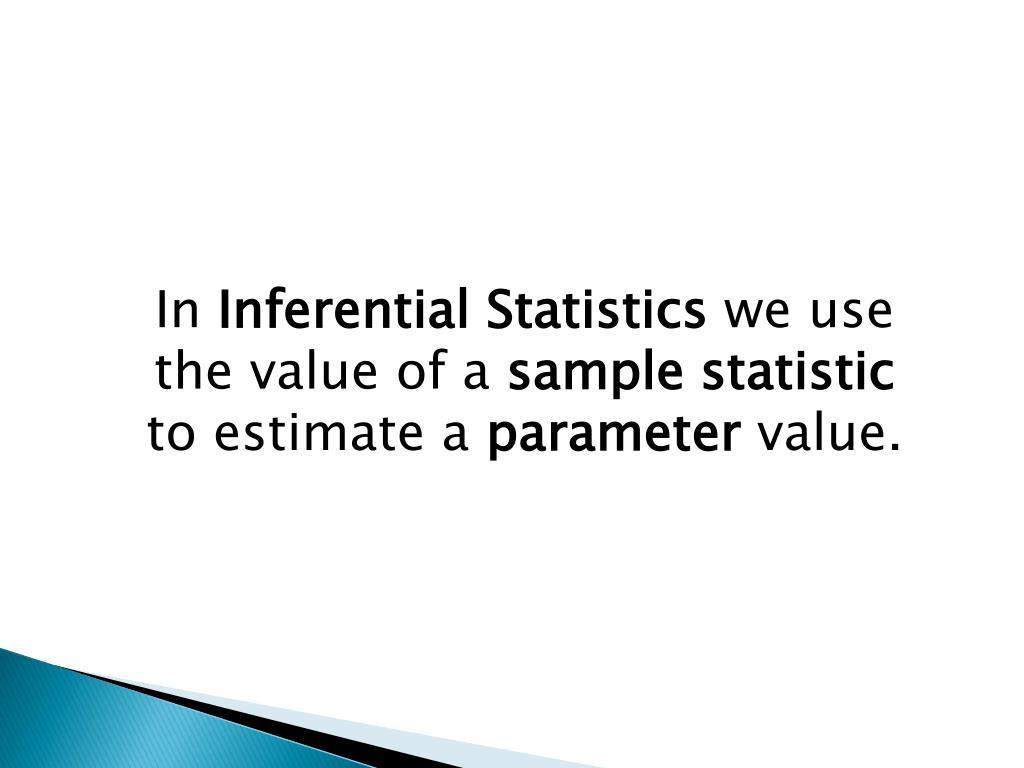 In Inferential Statistics we use the value of a sample statistic to estimate a parameter value.